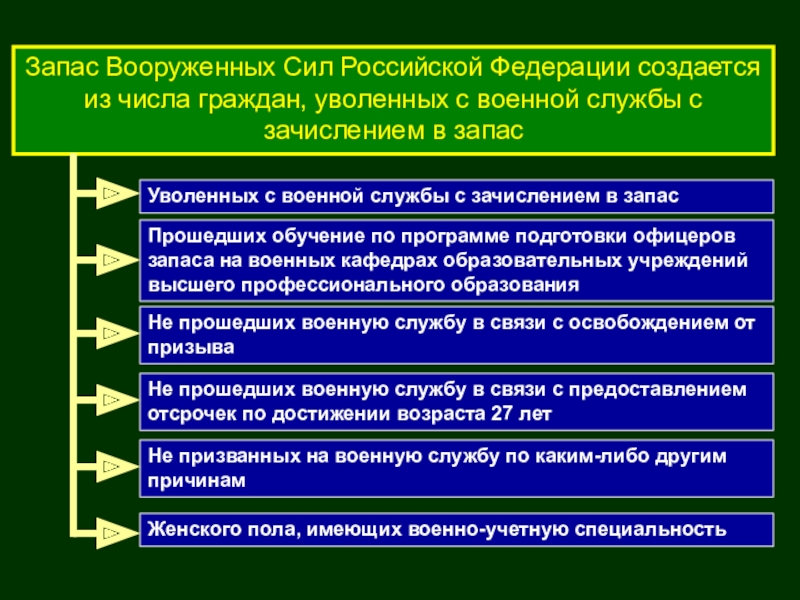 Запас Вооруженных Сил Российской Федерации создается из числа граждан, уволенных с военной службы с зачислением в запас

Уволенных с военной службы с зачислением в запас

Прошедших обучение по программе подготовки офицеров запаса на военных кафедрах образовательных учреждений высшего профессионального образования

Не прошедших военную службу в связи с освобождением от призыва

Не прошедших военную службу в связи с предоставлением отсрочек по достижении возраста 27 лет

Не призванных на военную службу по каким-либо другим причинам

Женского пола, имеющих военно-учетную специальность